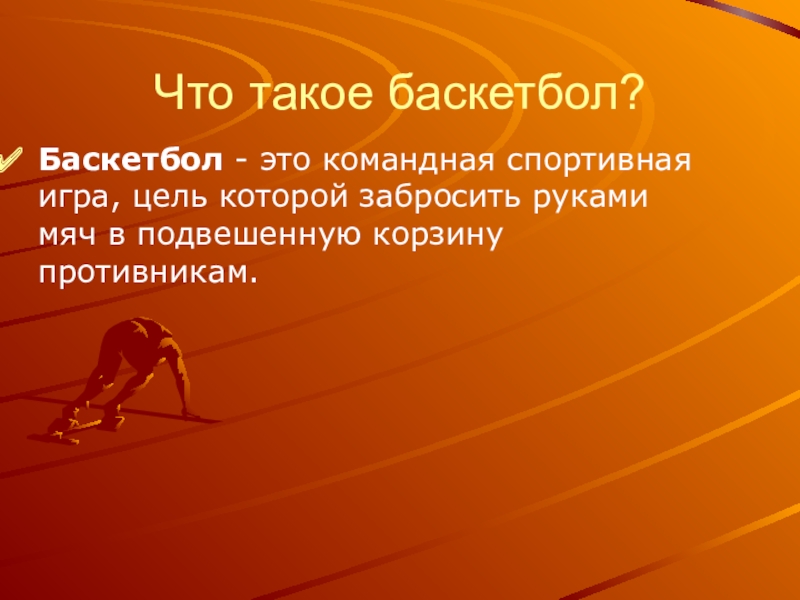 Что такое баскетбол?

Баскетбол - это командная спортивная игра, цель которой забросить руками мяч в подвешенную корзину противникам.